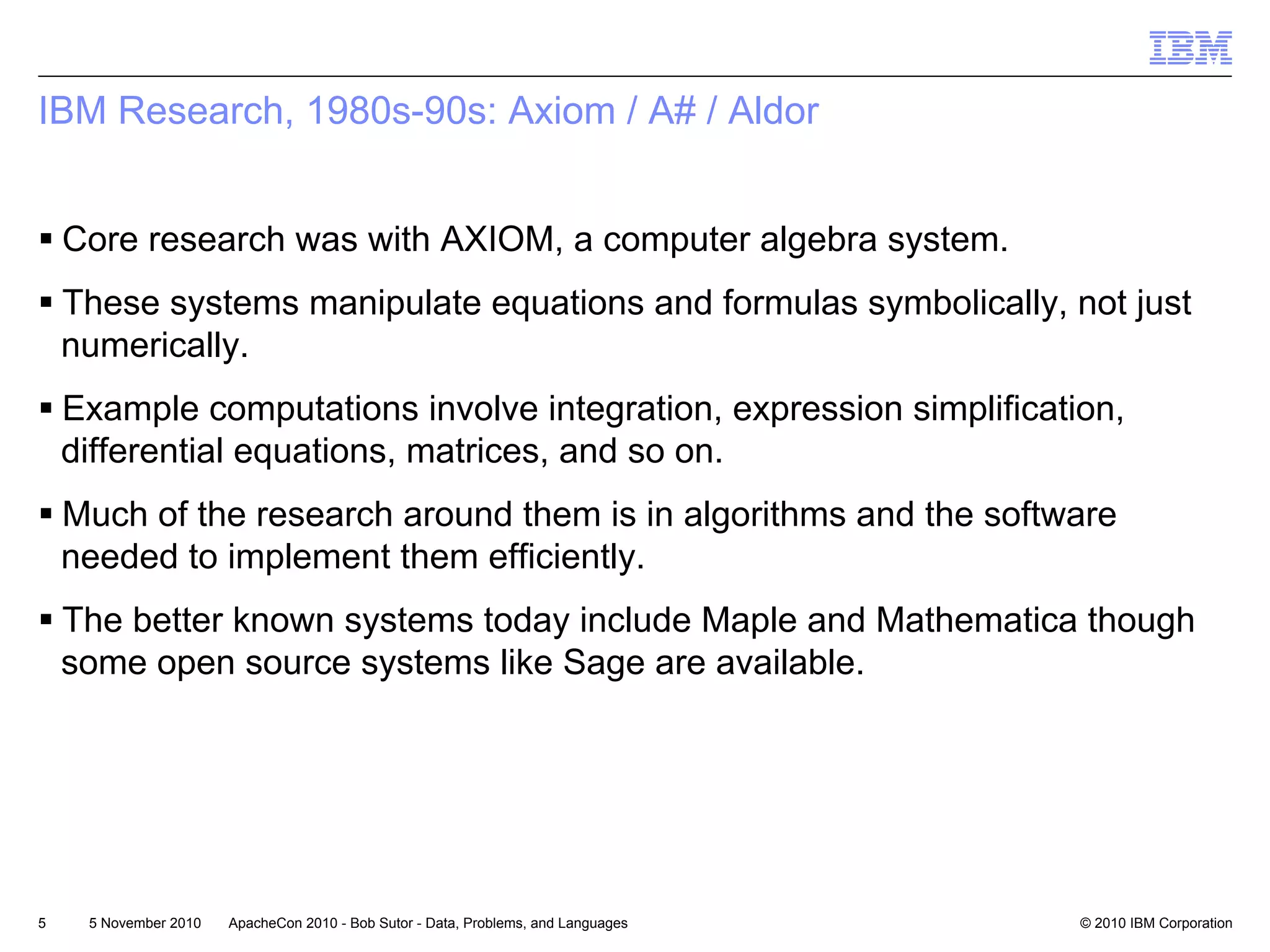 IBM

IBM Research, 1980s-90s: Axiom / A# / Aldor

▪ Core research was with AXIOM, a computer algebra system.

▪ These systems manipulate equations and formulas symbolically, not just numerically.

▪ Example computations involve integration, expression simplification, differential equations, matrices, and so on.

▪ Much of the research around them is in algorithms and the software needed to implement them efficiently.

▪ The better known systems today include Maple and Mathematica though some open source systems like Sage are available.

5 5 November 2010 ApacheCon 2010 - Bob Sutor - Data, Problems, and Languages © 2010 IBM Corporation